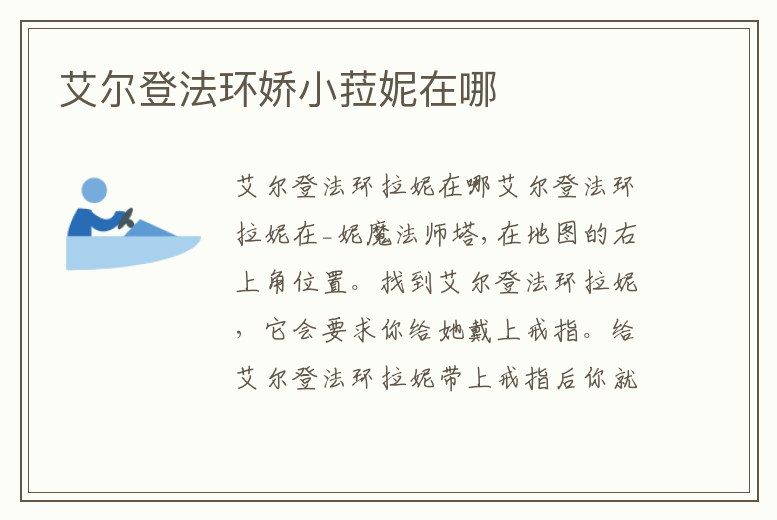 艾尔登法环娇小菈妮在哪

艾尔登法环拉妮在哪艾尔登法环拉妮在-妮魔法师塔，在地图的右上角位置。找到艾尔登法环拉妮，它会要求你给她戴上戒指。给艾尔登法环拉妮带上戒指后你就